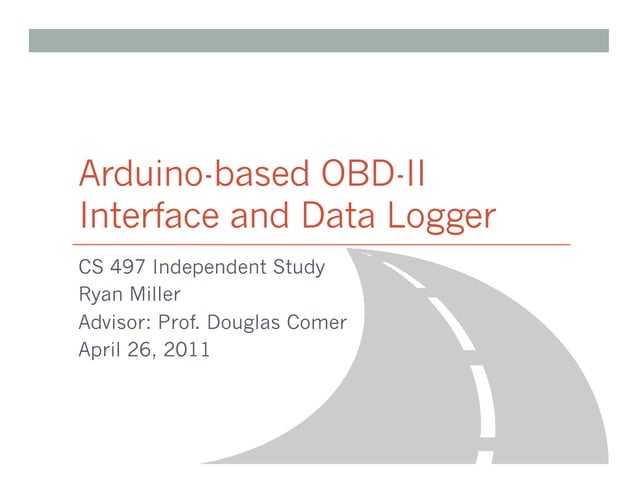 Arduino-based OBD-II Interface and Data Logger

CS 497 Independent Study
Ryan Miller
Advisor: Prof. Douglas Comer
April 26, 2011